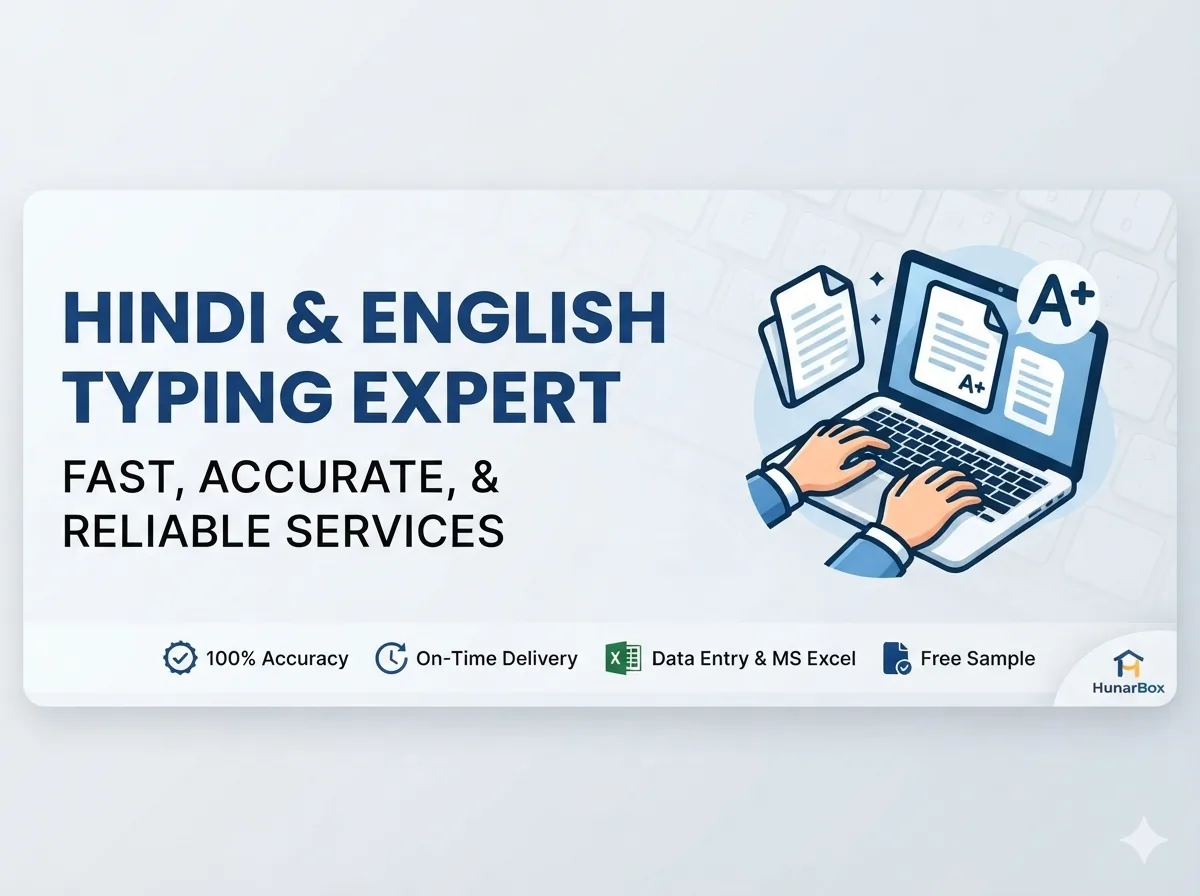 HINDI & ENGLISH TYPING EXPERT

FAST, ACCURATE, & RELIABLE SERVICES

A+

A+

100% Accuracy

On-Time Delivery

Data Entry & MS Excel

Free Sample

HunarBox